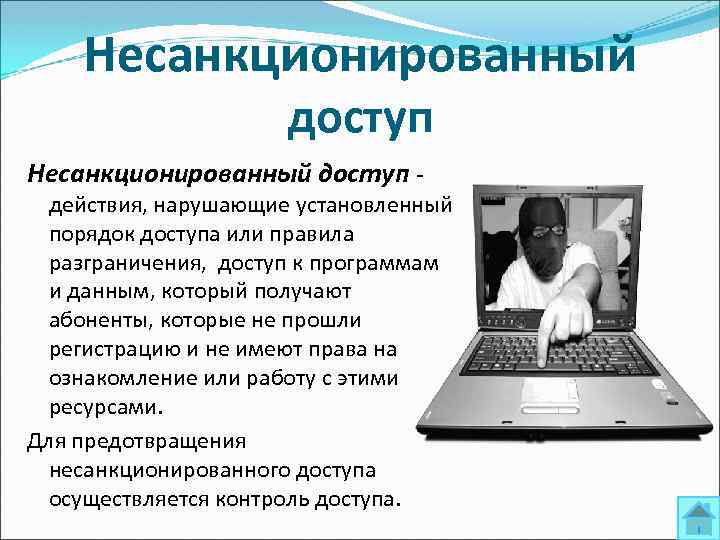 Несанкционированный доступ

Несанкционированный доступ - действия, нарушающие установленный порядок доступа или правила разграничения, доступ к программам и данным, который получают абоненты, которые не прошли регистрацию и не имеют права на ознакомление или работу с этими ресурсами.

Для предотвращения несанкционированного доступа осуществляется контроль доступа.